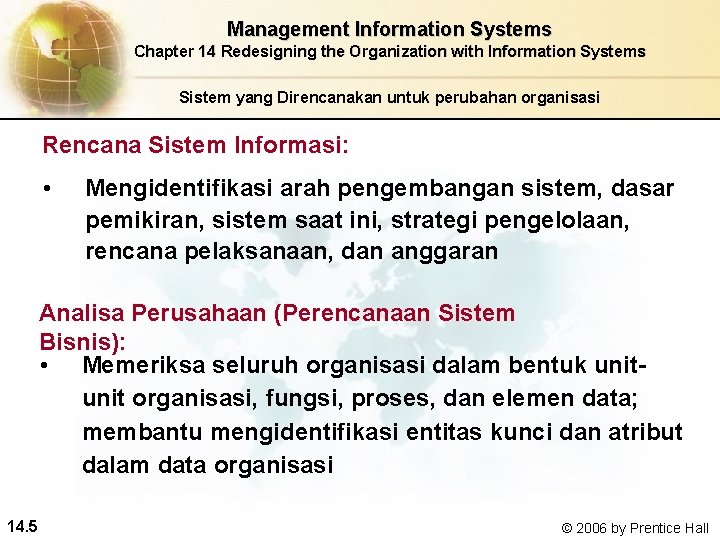 Management Information Systems
Chapter 14 Redesigning the Organization with Information Systems

Sistem yang Direncanakan untuk perubahan organisasi

Rencana Sistem Informasi:

• Mengidentifikasi arah pengembangan sistem, dasar pemikiran, sistem saat ini, strategi pengelolaan, rencana pelaksanaan, dan anggaran

Analisa Perusahaan (Perencanaan Sistem Bisnis):

• Memeriksa seluruh organisasi dalam bentuk unit-unit organisasi, fungsi, proses, dan elemen data; membantu mengidentifikasi entitas kunci dan atribut dalam data organisasi

14.5

© 2006 by Prentice Hall